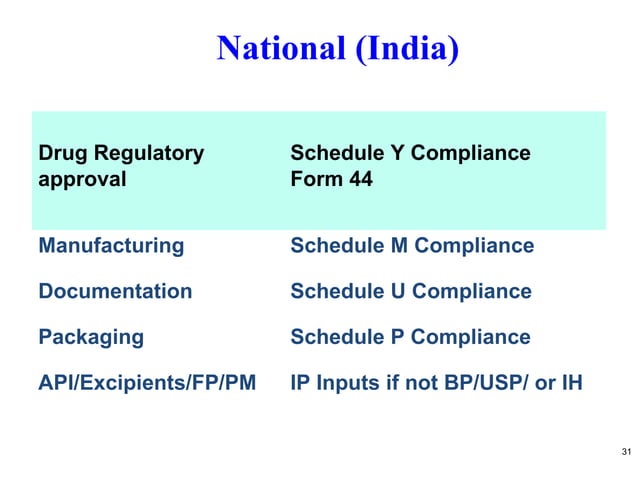 National (India)

| Drug Regulatory approval | Schedule Y Compliance Form 44 |
|---|---|
| Manufacturing | Schedule M Compliance |
| Documentation | Schedule U Compliance |
| Packaging | Schedule P Compliance |
| API/Excipients/FP/PM | IP Inputs if not BP/USP/ or IH |

31